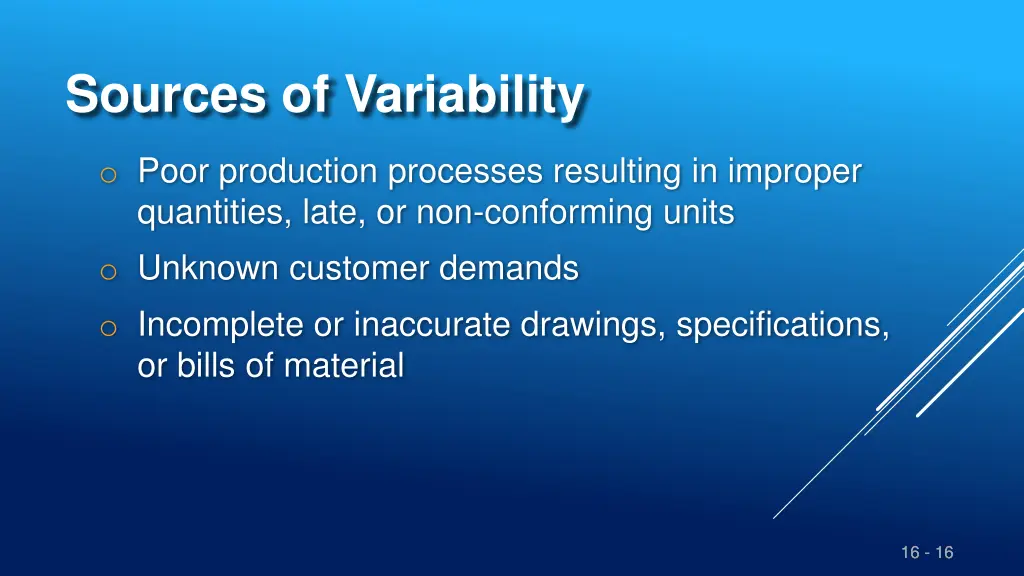 Sources of Variability

o Poor production processes resulting in improper quantities, late, or non-conforming units

o Unknown customer demands

o Incomplete or inaccurate drawings, specifications, or bills of material

16 - 16